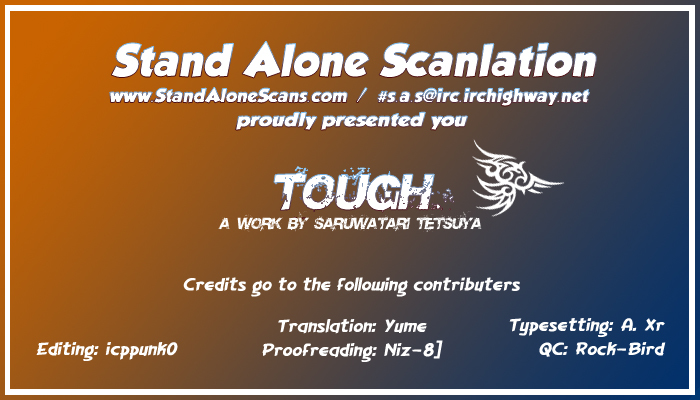 Stand Alone Scanlation
www.StandAloneScans.com / #s.a.s@irc.irchighway.net
proudly presented you

TOUGH.
A WORK BY SARUWATARI TETSUYA

Credits go to the following contributers

Editing: icppunk0

Translation: Yume
Proofreading: Niz-8]

Typesetting: A. Xr
QC: Rock-Bird